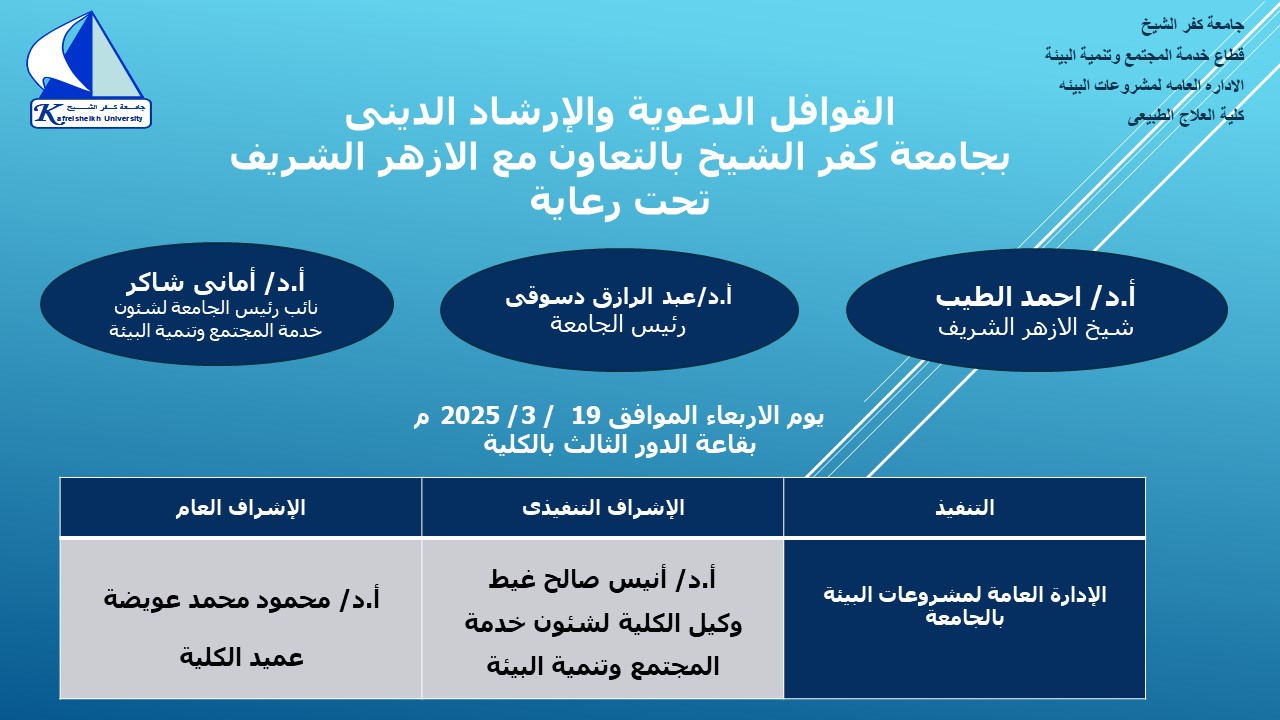 جامعة كفر الشيخ
قطاع خدمة المجتمع وتنمية البيئة
الاداره العامه لمشروعات البيئه
كلية العلاج الطبيعى

جامعة كفر الشيخ
Kafrelsheikh University

القوافل الدعوية والإرشاد الدينى
بجامعة كفر الشيخ بالتعاون مع الازهر الشريف
تحت رعاية

أ.د/ احمد الطيب
شيخ الازهر الشريف

أ.د/عبد الرازق دسوقى
رئيس الجامعة

أ.د/ أمانى شاكر
نائب رئيس الجامعة لشئون خدمة المجتمع وتنمية البيئة

يوم الاربعاء الموافق 19 / 3/ 2025 م
بقاعة الدور الثالث بالكلية

| التنفيذ | الإشراف التنفيذى | الإشراف العام |
|---|---|---|
| الإدارة العامة لمشروعات البيئة بالجامعة | أ.د/ أنيس صالح غيط وكيل الكلية لشئون خدمة المجتمع وتنمية البيئة | أ.د/ محمود محمد عويضة عميد الكلية |